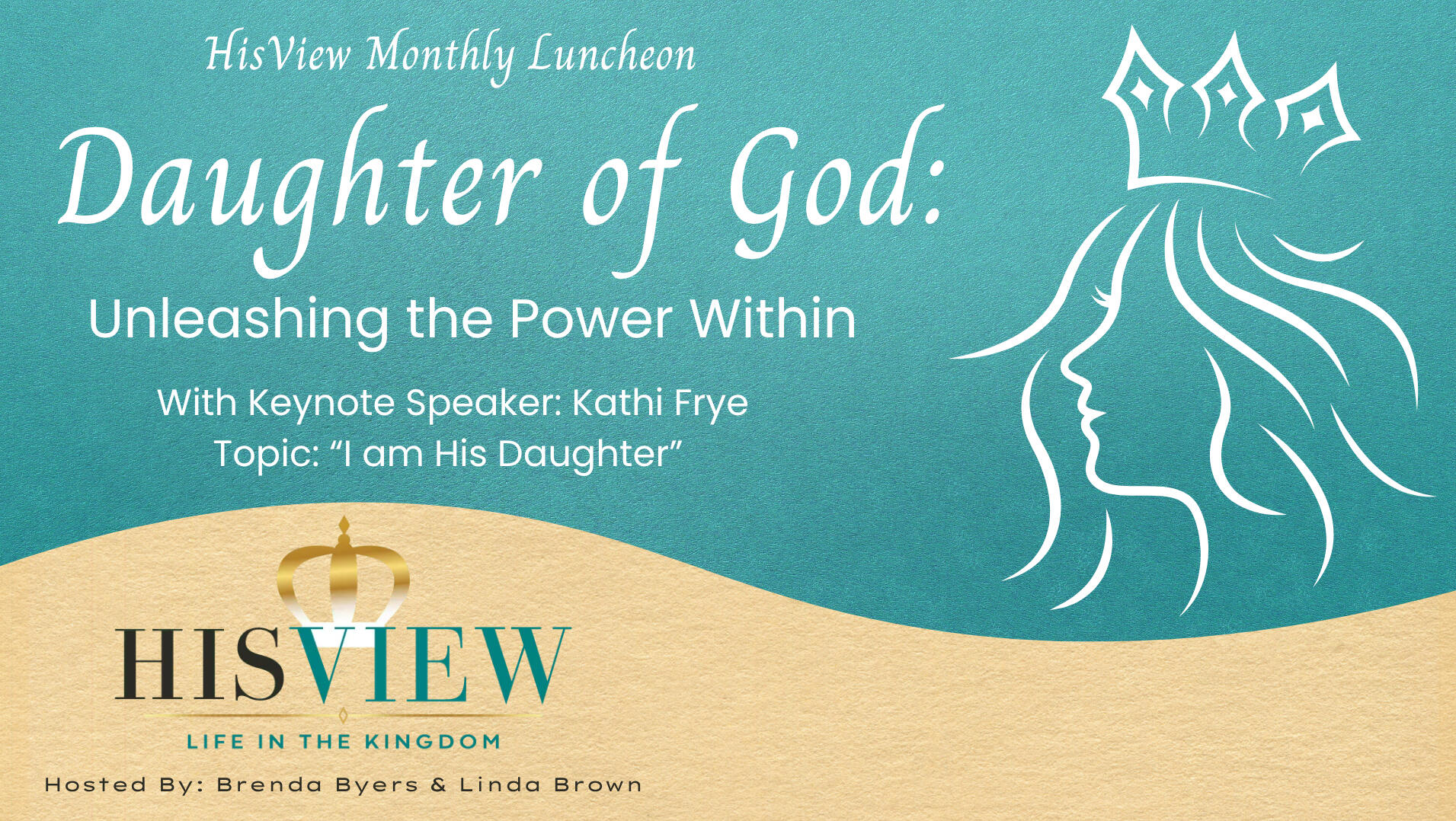 HisView Monthly Luncheon

Daughter of God:

Unleashing the Power Within

With Keynote Speaker: Kathi Frye
Topic: “I am His Daughter”

HISVIEW

LIFE IN THE KINGDOM

Hosted By: Brenda Byers & Linda Brown